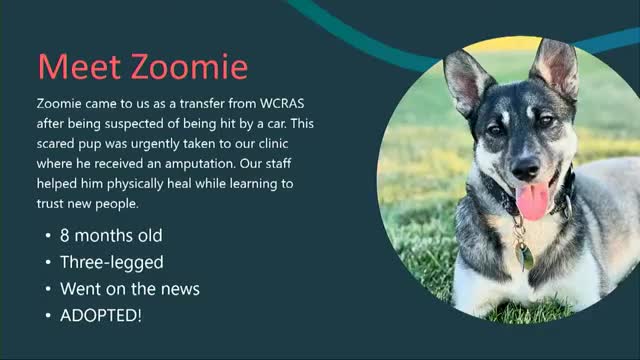 Meet Zoomie

Zoomie came to us as a transfer from WCRAS after being suspected of being hit by a car. This scared pup was urgently taken to our clinic where he received an amputation. Our staff helped him physically heal while learning to trust new people.

• 8 months old
• Three-legged
• Went on the news
• ADOPTED!